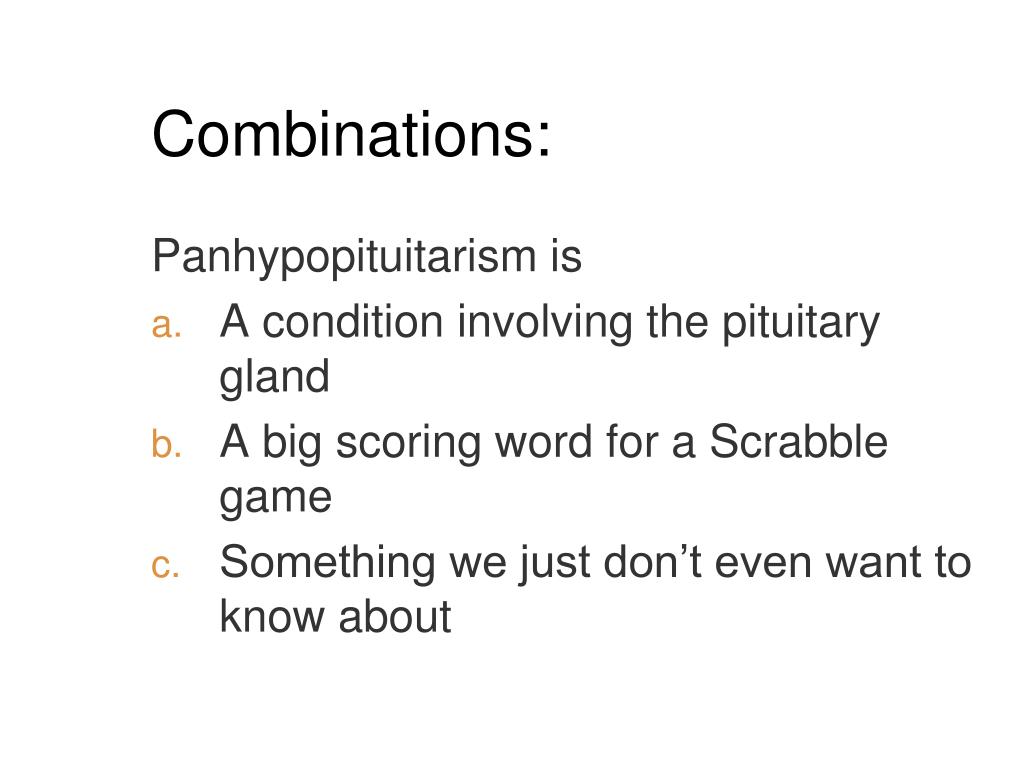 Combinations:

Panhypopituitarism is

a. A condition involving the pituitary gland
b. A big scoring word for a Scrabble game
c. Something we just don’t even want to know about